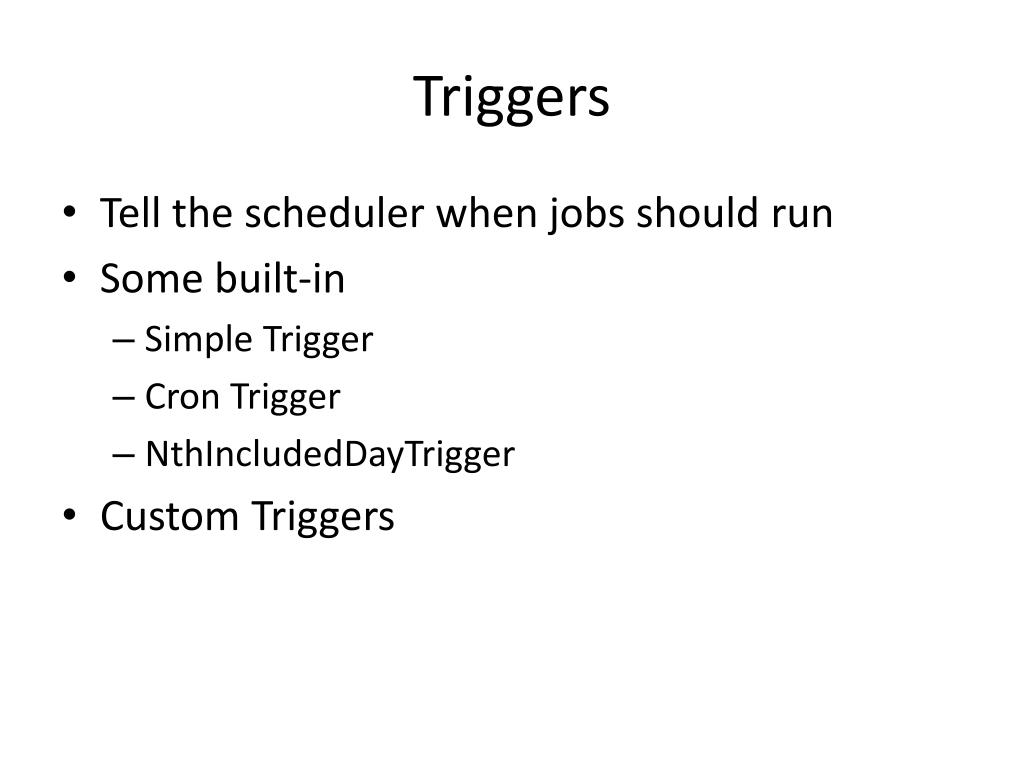 Triggers

• Tell the scheduler when jobs should run
• Some built-in
– Simple Trigger
– Cron Trigger
– NthIncludedDayTrigger
• Custom Triggers